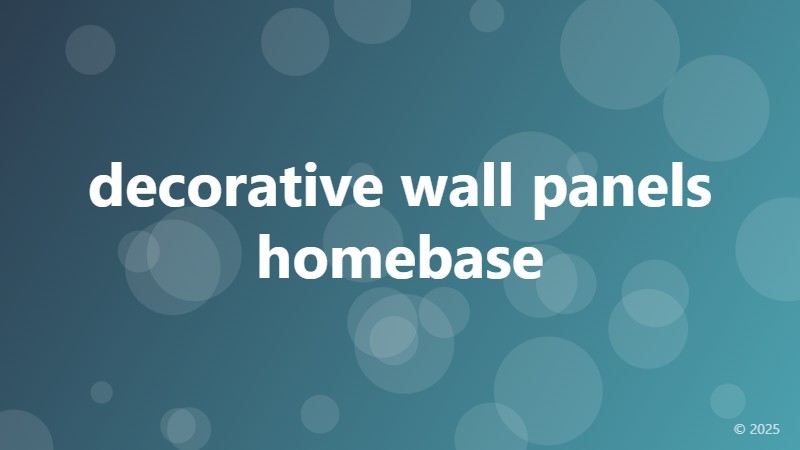 decorative wall panels homebase

© 2025